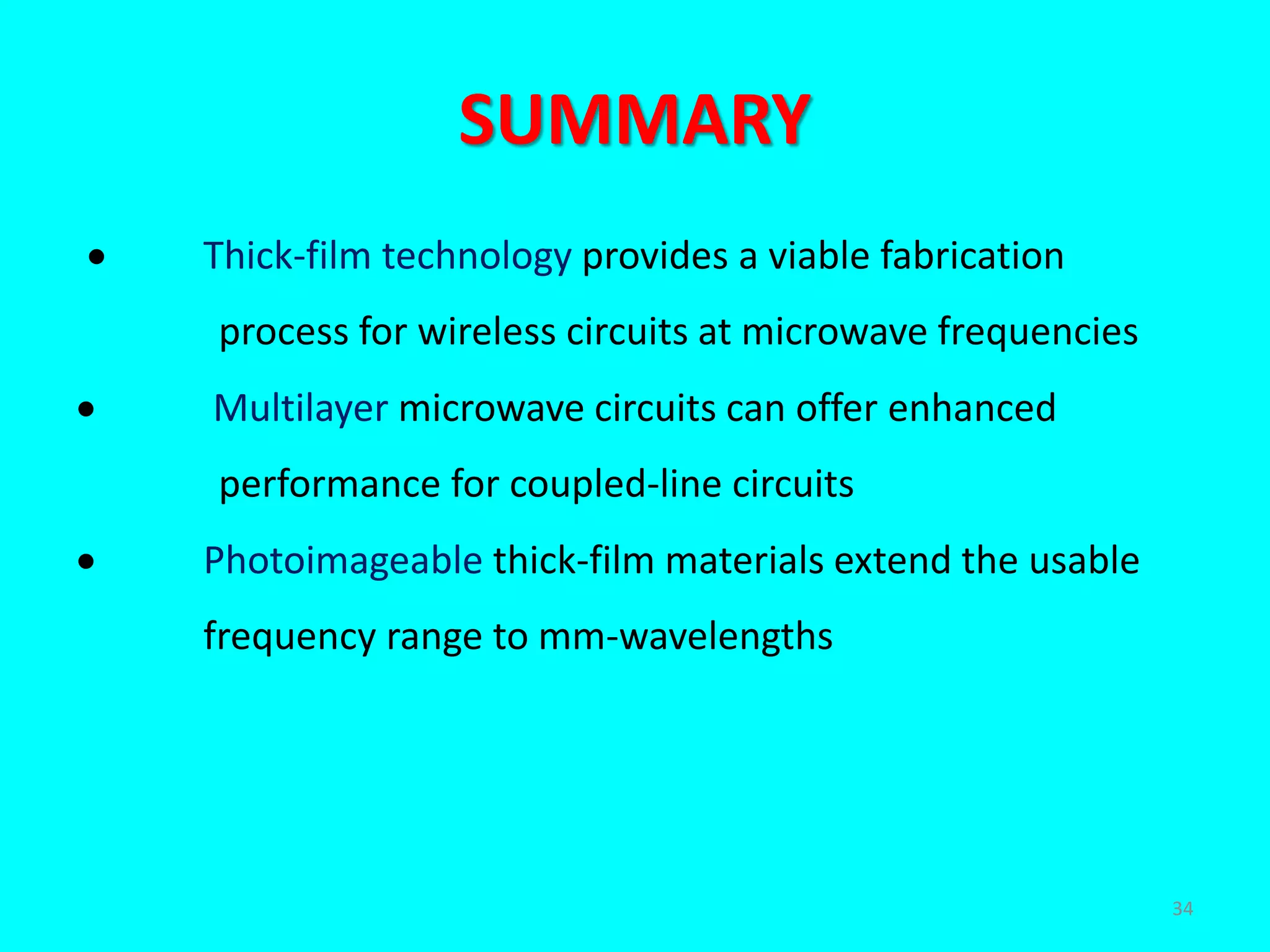 SUMMARY

• Thick-film technology provides a viable fabrication process for wireless circuits at microwave frequencies

• Multilayer microwave circuits can offer enhanced performance for coupled-line circuits

• Photoimageable thick-film materials extend the usable frequency range to mm-wavelengths

34